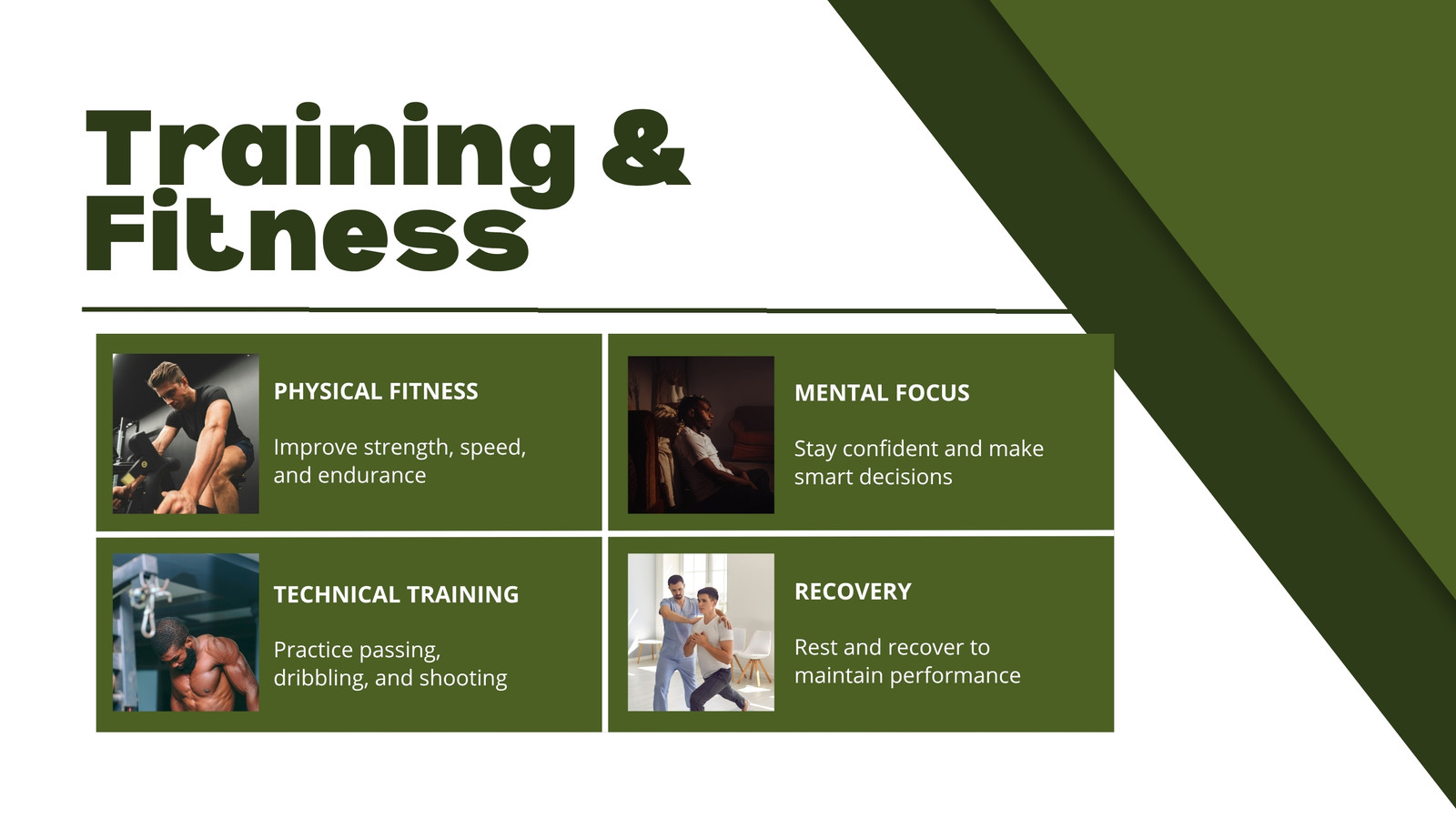 Training & Fitness

PHYSICAL FITNESS

Improve strength, speed, and endurance

MENTAL FOCUS

Stay confident and make smart decisions

TECHNICAL TRAINING

Practice passing, dribbling, and shooting

RECOVERY

Rest and recover to maintain performance